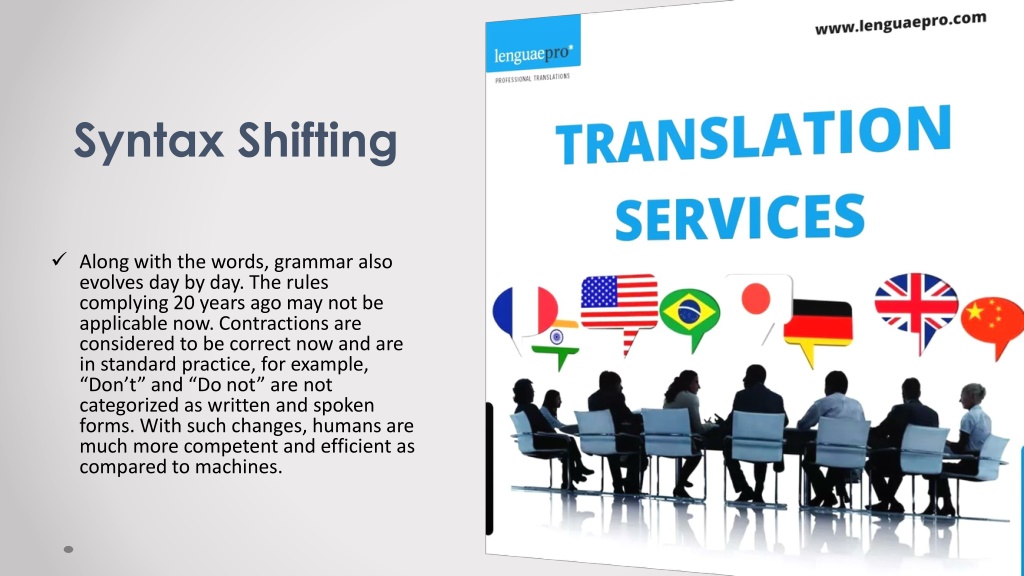 Syntax Shifting

✓ Along with the words, grammar also evolves day by day. The rules complying 20 years ago may not be applicable now. Contractions are considered to be correct now and are in standard practice, for example, “Don’t” and “Do not” are not categorized as written and spoken forms. With such changes, humans are much more competent and efficient as compared to machines.

lenguaepro
PROFESSIONAL TRANSLATIONS

www.lenguaepro.com

TRANSLATION SERVICES